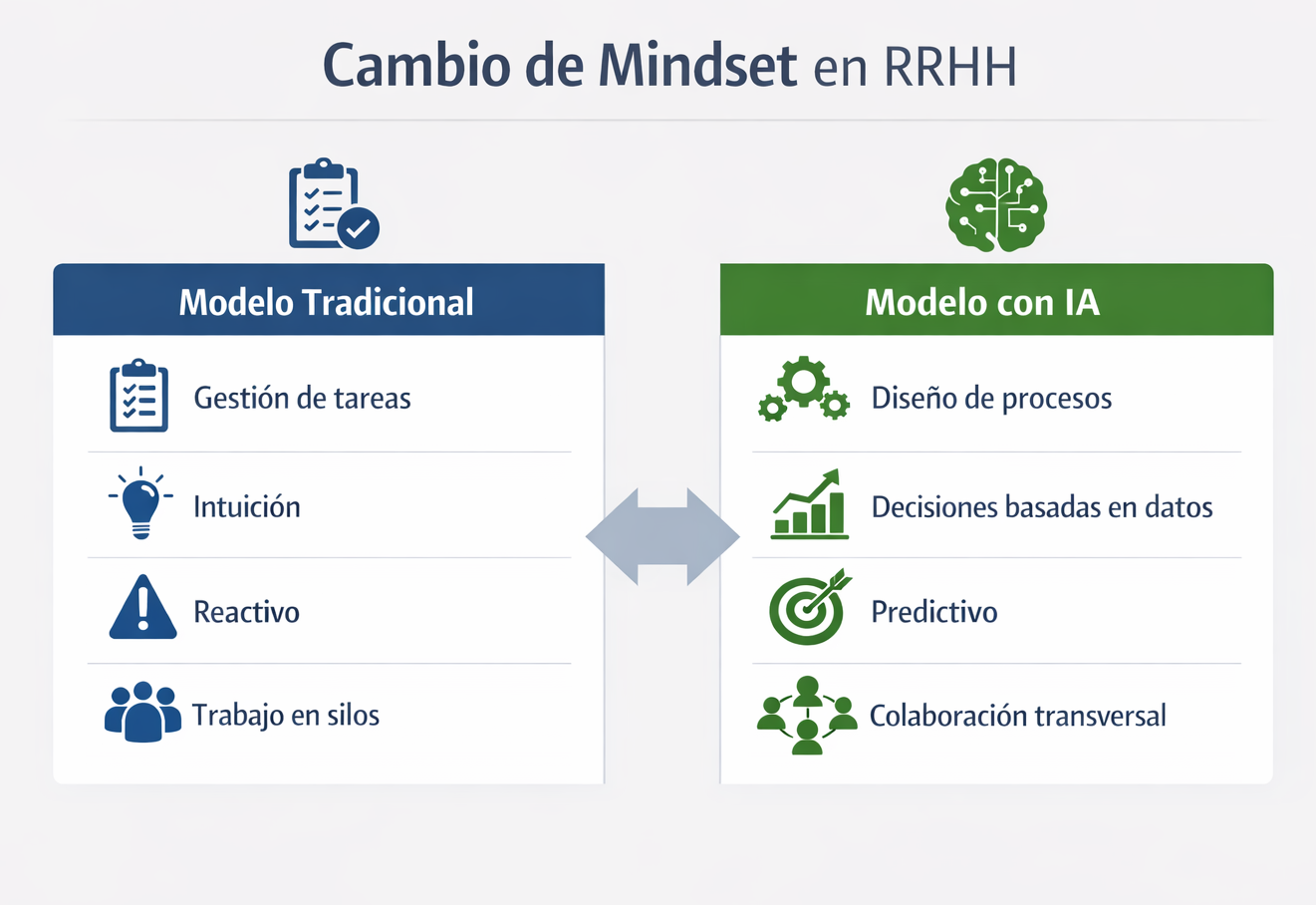 Cambio de Mindset en RRHH

Modelo Tradicional

Gestión de tareas

Intuición

Reactivo

Trabajo en silos

Modelo con IA

Diseño de procesos

Decisiones basadas en datos

Predictivo

Colaboración transversal